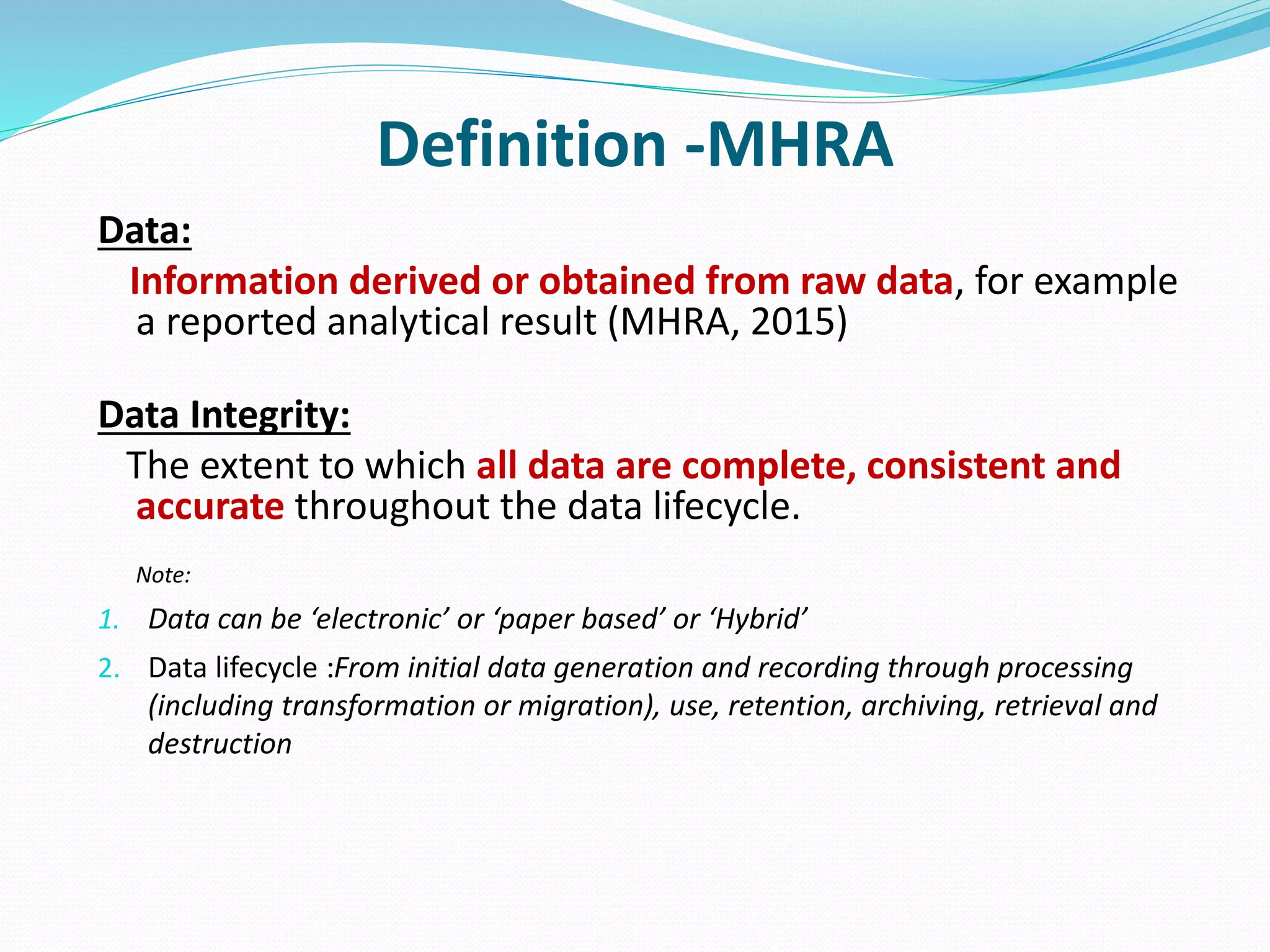 Definition -MHRA

Data:

Information derived or obtained from raw data, for example a reported analytical result (MHRA, 2015)

Data Integrity:

The extent to which all data are complete, consistent and accurate throughout the data lifecycle.

Note:

1. Data can be ‘electronic’ or ‘paper based’ or ‘Hybrid’
2. Data lifecycle :From initial data generation and recording through processing (including transformation or migration), use, retention, archiving, retrieval and destruction